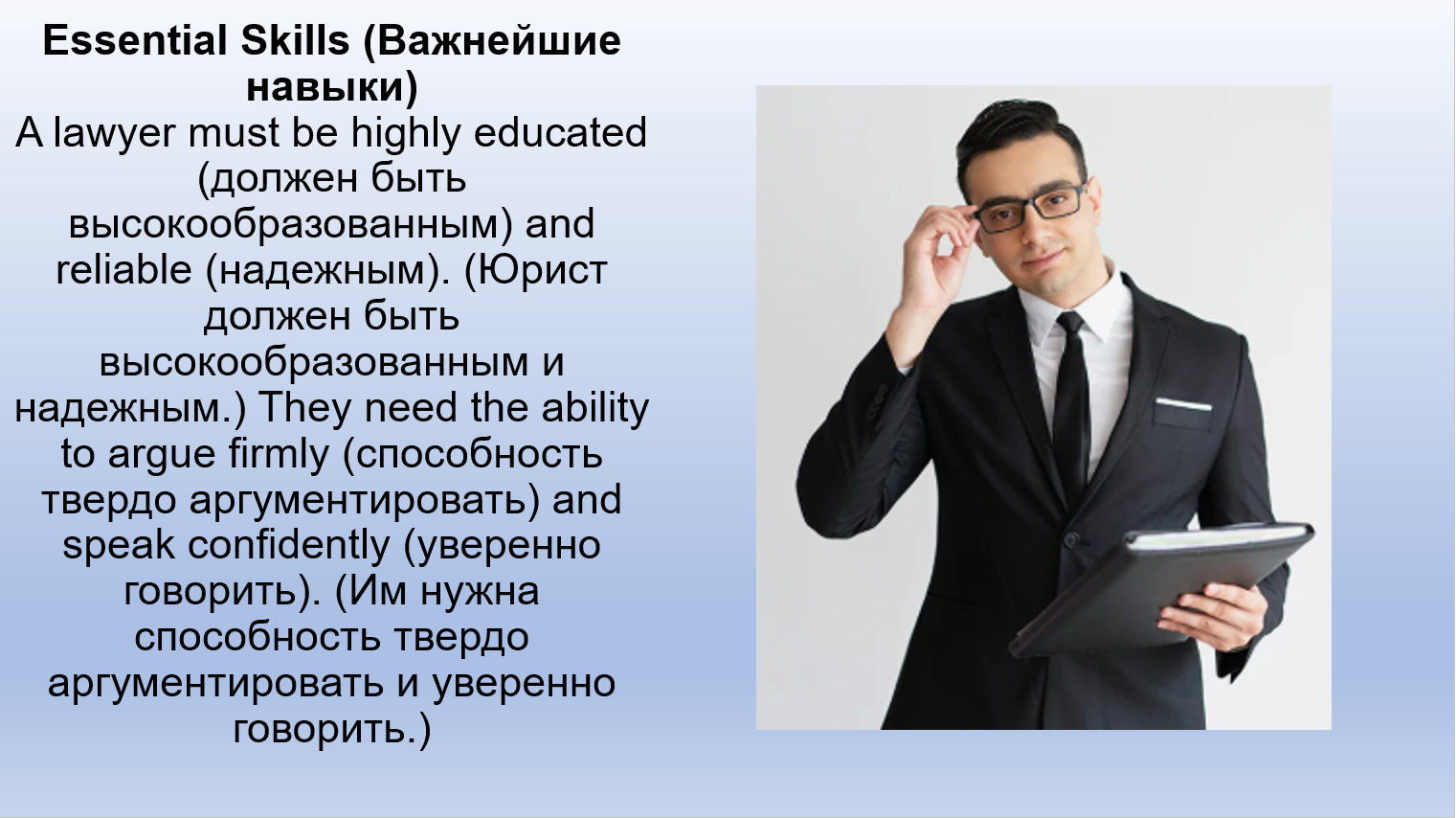 Essential Skills (Важнейшие навыки)

A lawyer must be highly educated (должен быть высокообразованным) and reliable (надежным). (Юрист должен быть высокообразованным и надежным.) They need the ability to argue firmly (способность твердо аргументировать) and speak confidently (уверенно говорить). (Им нужна способность твердо аргументировать и уверенно говорить.)